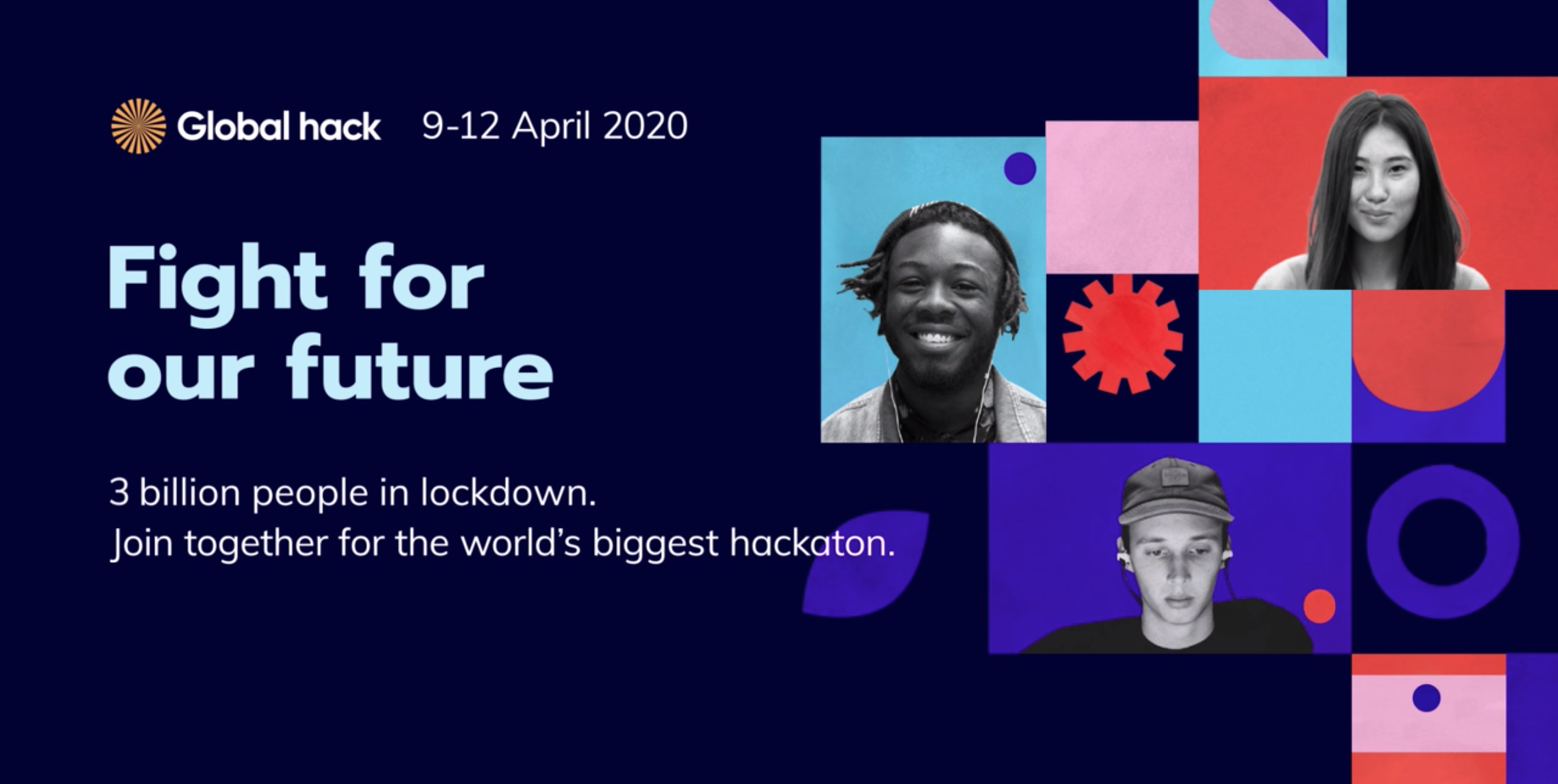 Global hack 9-12 April 2020

Fight for our future

3 billion people in lockdown.
Join together for the world's biggest hackaton.